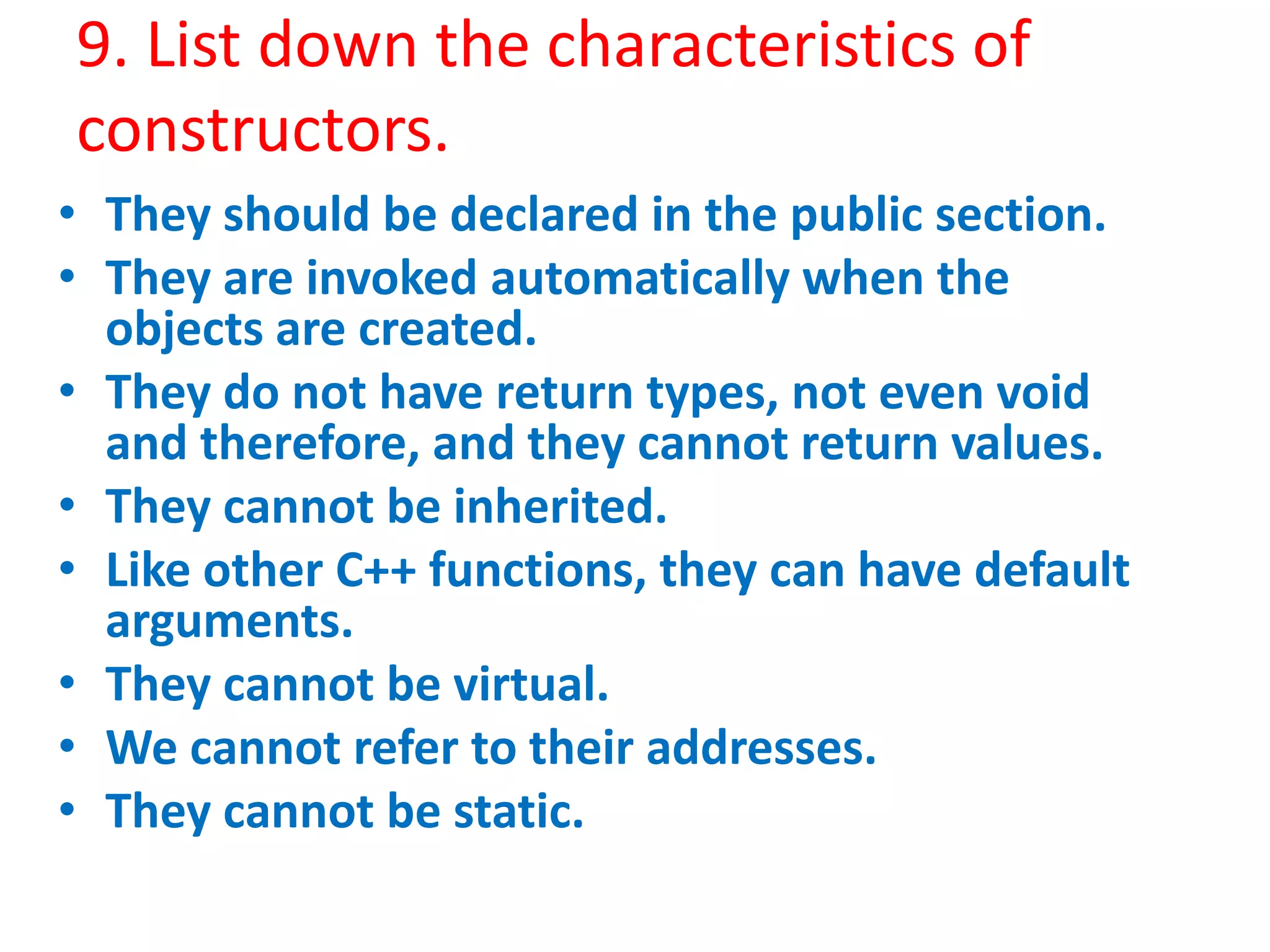 9. List down the characteristics of constructors.

• They should be declared in the public section.
• They are invoked automatically when the objects are created.
• They do not have return types, not even void and therefore, and they cannot return values.
• They cannot be inherited.
• Like other C++ functions, they can have default arguments.
• They cannot be virtual.
• We cannot refer to their addresses.
• They cannot be static.